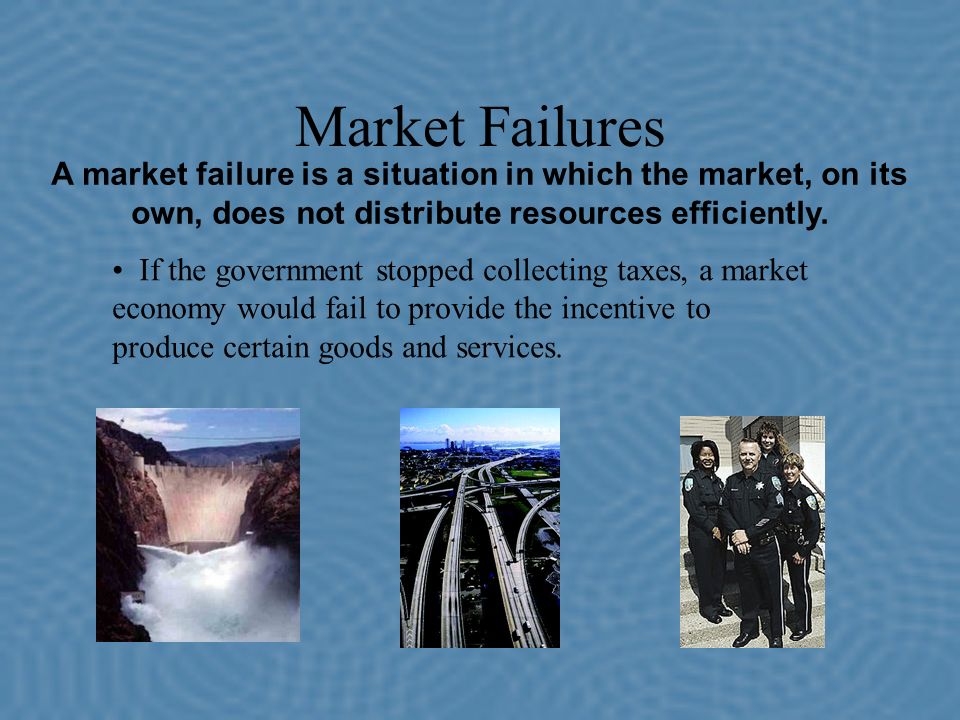 Market Failures

A market failure is a situation in which the market, on its own, does not distribute resources efficiently.

• If the government stopped collecting taxes, a market economy would fail to provide the incentive to produce certain goods and services.